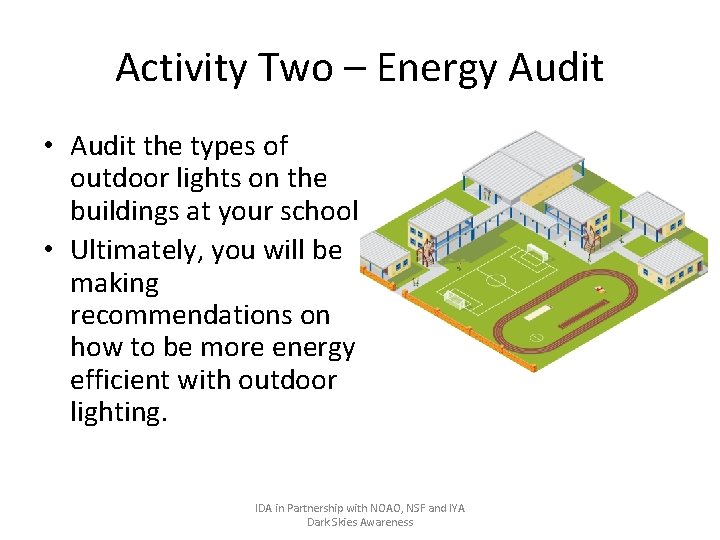 Activity Two – Energy Audit

• Audit the types of outdoor lights on the buildings at your school
• Ultimately, you will be making recommendations on how to be more energy efficient with outdoor lighting.

IDA in Partnership with NOAO, NSF and IYA
Dark Skies Awareness